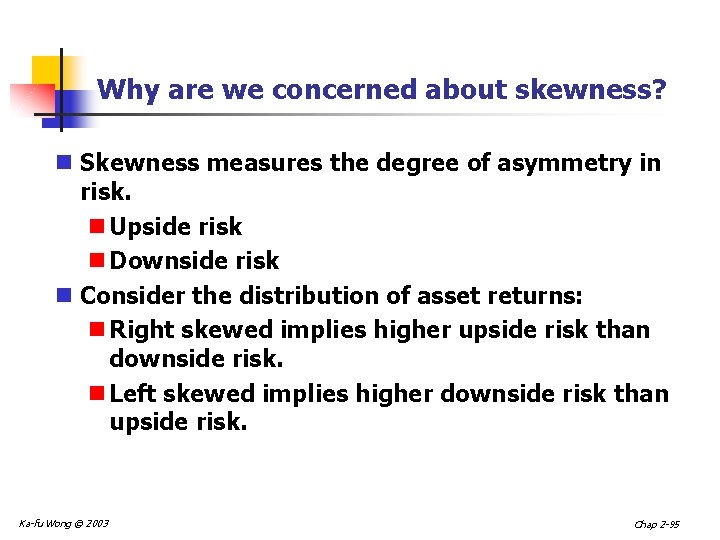 Why are we concerned about skewness?

Skewness measures the degree of asymmetry in risk.

Upside risk

Downside risk

Consider the distribution of asset returns:

Right skewed implies higher upside risk than downside risk.

Left skewed implies higher downside risk than upside risk.

Ka-fu Wong © 2003

Chap 2-95